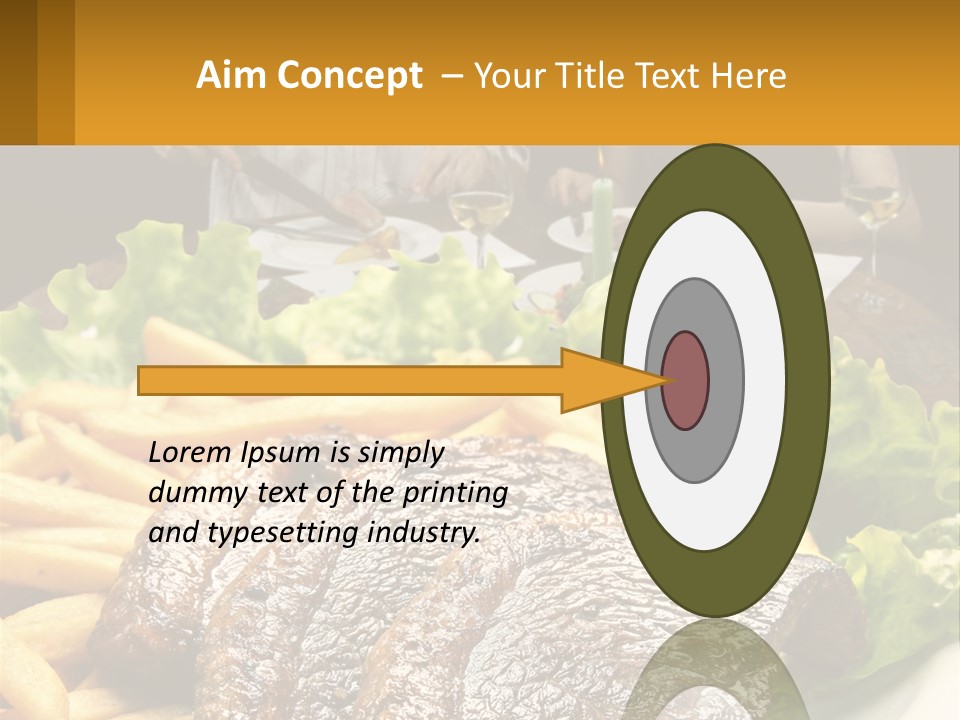 Aim Concept – Your Title Text Here

Lorem Ipsum is simply dummy text of the printing and typesetting industry.